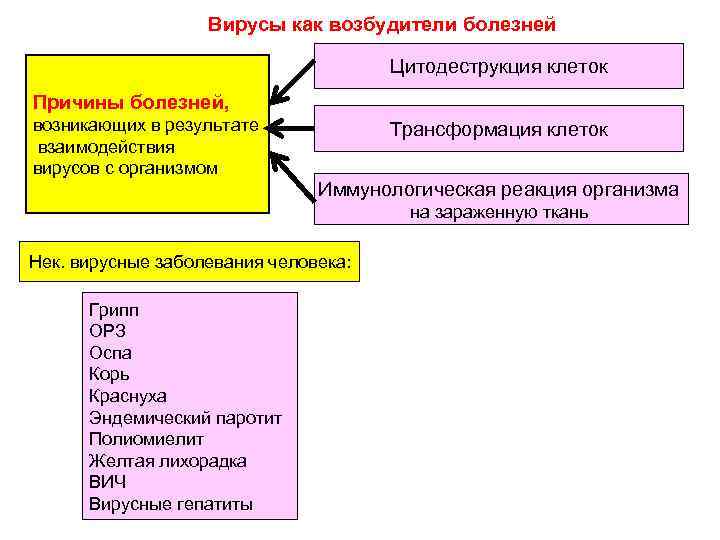 Вирусы как возбудители болезней

Причины болезней, возникающих в результате взаимодействия вирусов с организмом

Цитодеструкция клеток

Трансформация клеток

Иммунологическая реакция организма на зараженную ткань

Нек. вирусные заболевания человека:

Грипп
ОРЗ
Оспа
Корь
Краснуха
Эндемический паротит
Полиомиелит
Желтая лихорадка
ВИЧ
Вирусные гепатиты